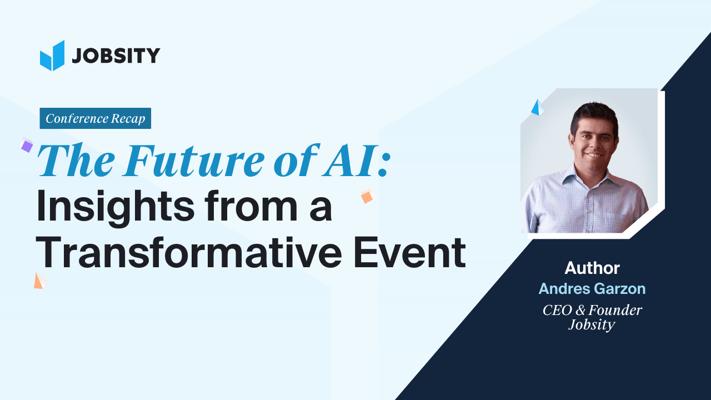 JOBSITY

Conference Recap

The Future of AI: Insights from a Transformative Event

Author
Andres Garzon
CEO & Founder
Jobsity